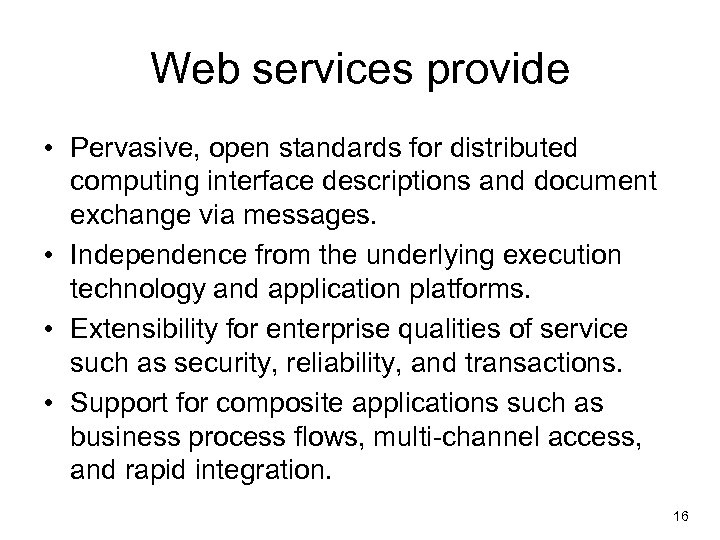 Web services provide

• Pervasive, open standards for distributed computing interface descriptions and document exchange via messages.
• Independence from the underlying execution technology and application platforms.
• Extensibility for enterprise qualities of service such as security, reliability, and transactions.
• Support for composite applications such as business process flows, multi-channel access, and rapid integration.

16